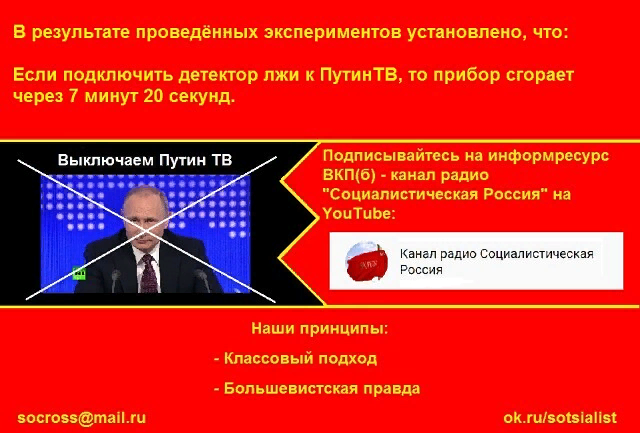 В результате проведённых экспериментов установлено, что:

Если подключить детектор лжи к ПутинТВ, то прибор сгорает через 7 минут 20 секунд.

Выключаем Путин ТВ

Подписывайтесь на информресурс ВКП(б) - канал радио "Социалистическая Россия" на YouTube:

Канал радио Социалистическая Россия

Наши принципы:

- Классовый подход

- Большевистская правда

socross@mail.ru

ok.ru/sotsialist